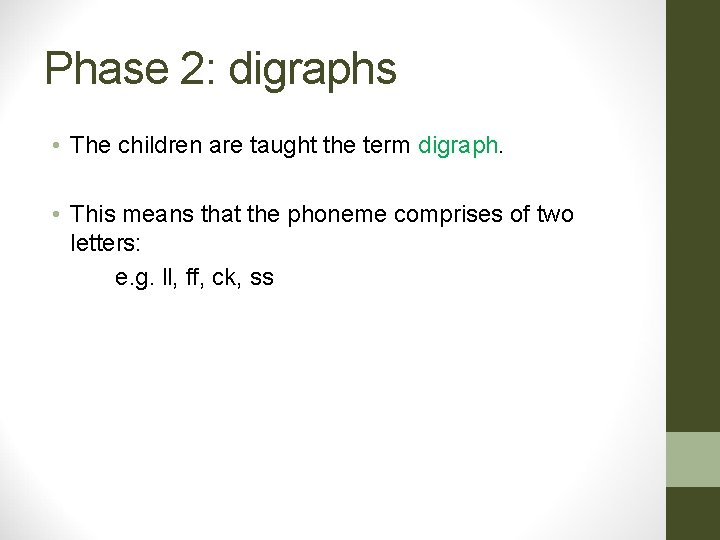 Phase 2: digraphs

• The children are taught the term digraph.

• This means that the phoneme comprises of two letters:

e.g. ll, ff, ck, ss